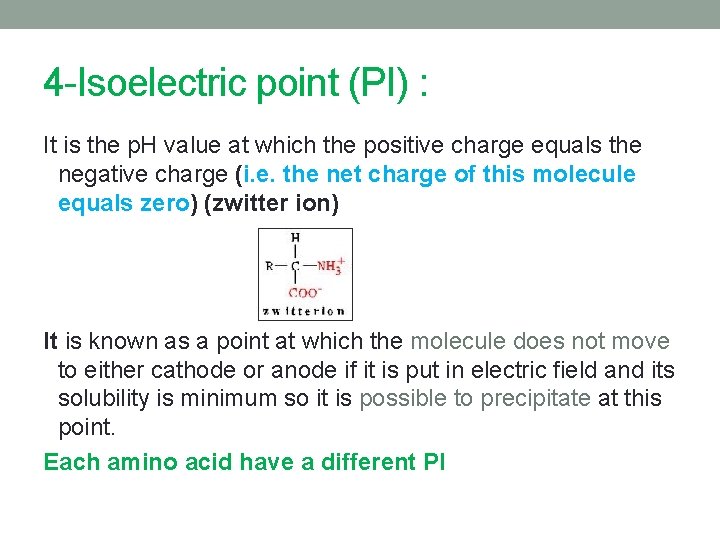 4-Isoelectric point (PI) :

It is the pH value at which the positive charge equals the negative charge (i.e. the net charge of this molecule equals zero) (zwitter ion)

H
R—C—$NH_3^+$
$COO^-$
zwitterion

It is known as a point at which the molecule does not move to either cathode or anode if it is put in electric field and its solubility is minimum so it is possible to precipitate at this point.

Each amino acid have a different PI